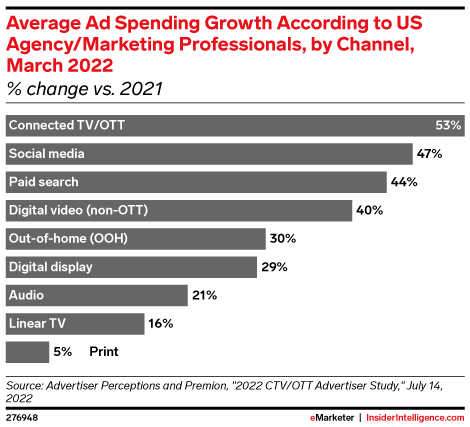 Average Ad Spending Growth According to US Agency/Marketing Professionals, by Channel, March 2022
% change vs. 2021

Connected TV/OTT 53%
Social media 47%
Paid search 44%
Digital video (non-OTT) 40%
Out-of-home (OOH) 30%
Digital display 29%
Audio 21%
Linear TV 16%
5% Print

Source: Advertiser Perceptions and Premion, "2022 CTV/OTT Advertiser Study," July 14, 2022

276948

eMarketer | InsiderIntelligence.com